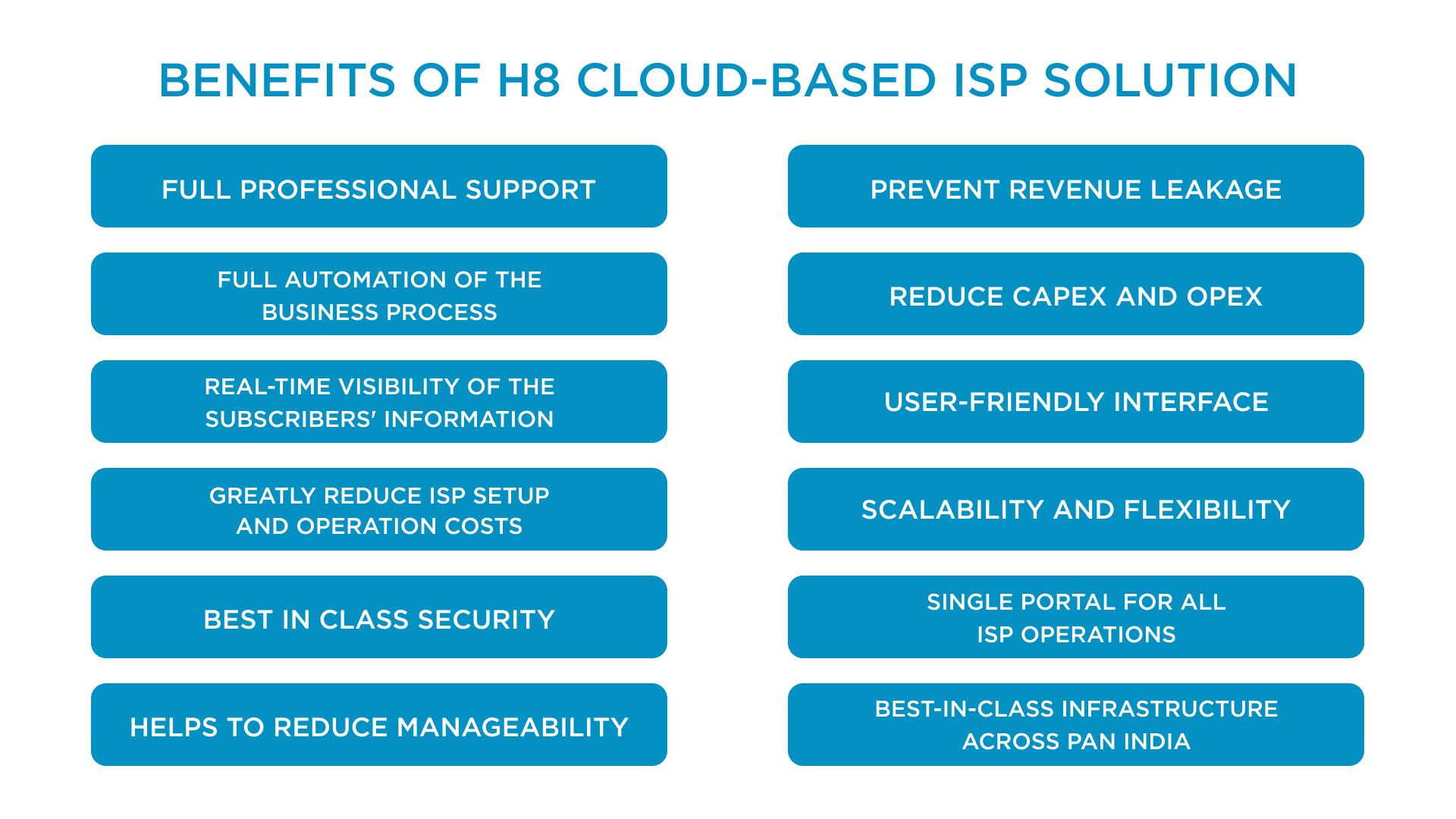 BENEFITS OF H8 CLOUD-BASED ISP SOLUTION

FULL PROFESSIONAL SUPPORT

FULL AUTOMATION OF THE BUSINESS PROCESS

REAL-TIME VISIBILITY OF THE SUBSCRIBERS' INFORMATION

GREATLY REDUCE ISP SETUP AND OPERATION COSTS

BEST IN CLASS SECURITY

HELPS TO REDUCE MANAGEABILITY

PREVENT REVENUE LEAKAGE

REDUCE CAPEX AND OPEX

USER-FRIENDLY INTERFACE

SCALABILITY AND FLEXIBILITY

SINGLE PORTAL FOR ALL ISP OPERATIONS

BEST-IN-CLASS INFRASTRUCTURE ACROSS PAN INDIA